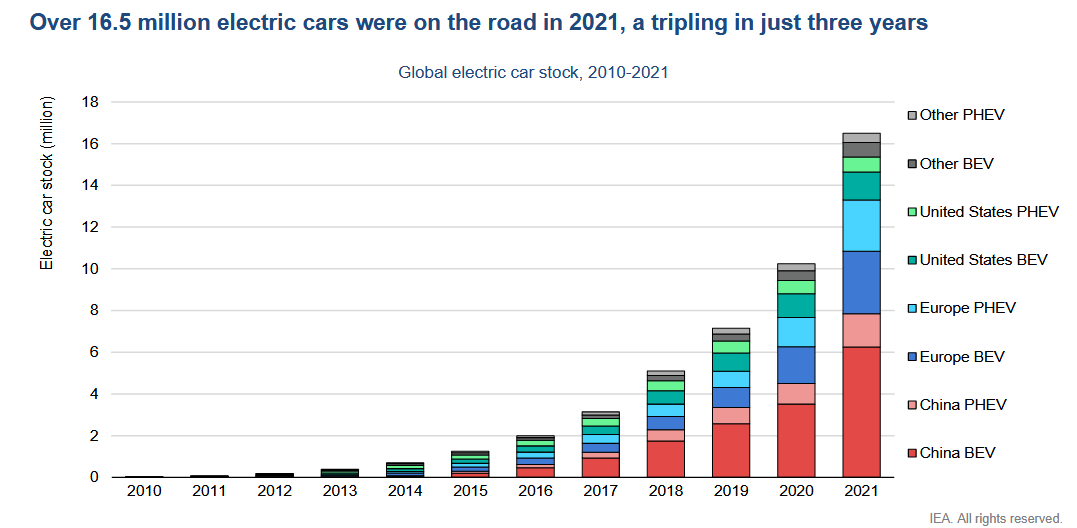 Over 16.5 million electric cars were on the road in 2021, a tripling in just three years

Global electric car stock, 2010-2021

Electric car stock (million)

18
16
14
12
10
8
6
4
2
0

2010 2011 2012 2013 2014 2015 2016 2017 2018 2019 2020 2021

Other PHEV
Other BEV
United States PHEV
United States BEV
Europe PHEV
Europe BEV
China PHEV
China BEV

IEA. All rights reserved.